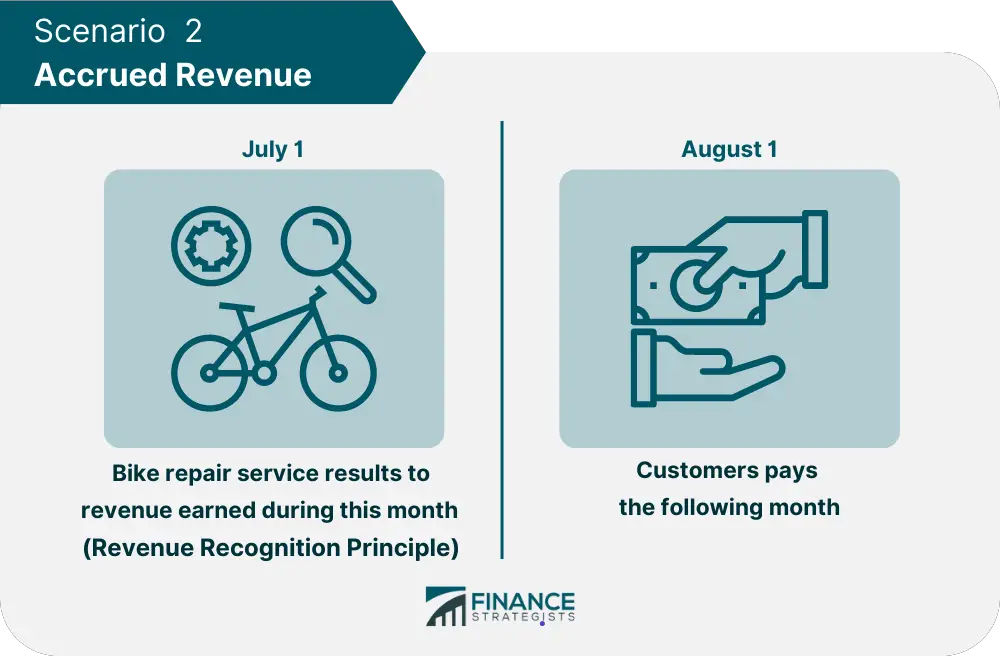 Scenario 2
Accrued Revenue

July 1

Bike repair service results to revenue earned during this month (Revenue Recognition Principle)

August 1

Customers pays the following month

FINANCE STRATEGISTS